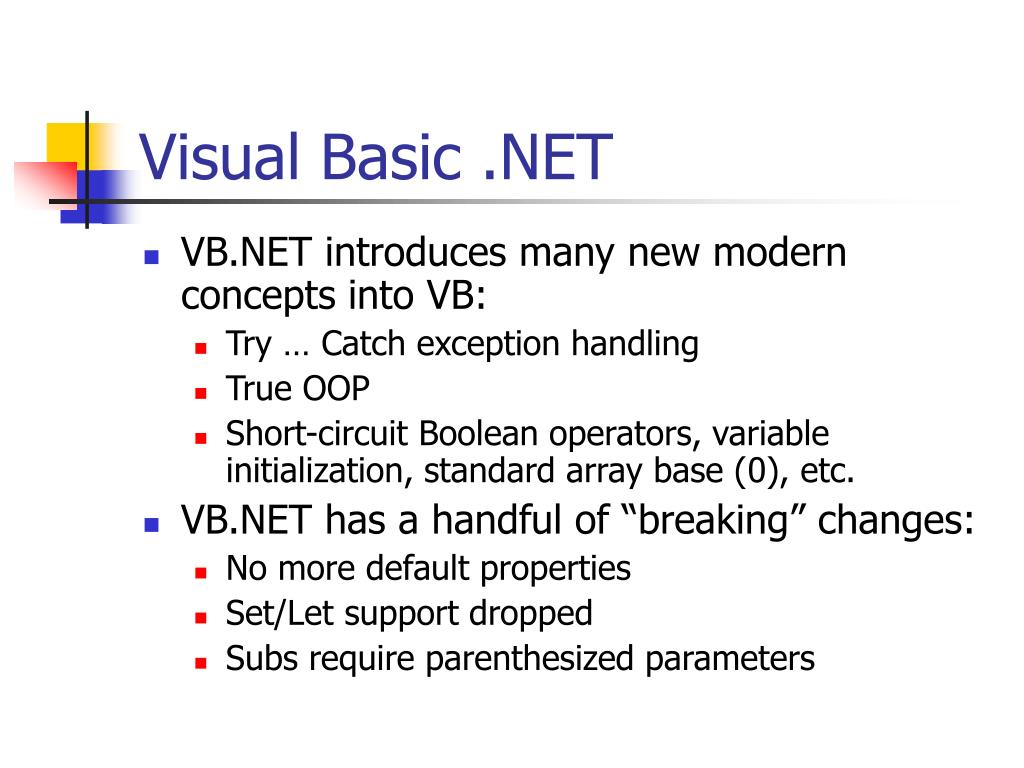 Visual Basic .NET

- VB.NET introduces many new modern concepts into VB:
  - Try … Catch exception handling
  - True OOP
  - Short-circuit Boolean operators, variable initialization, standard array base (0), etc.
- VB.NET has a handful of “breaking” changes:
  - No more default properties
  - Set/Let support dropped
  - Subs require parenthesized parameters